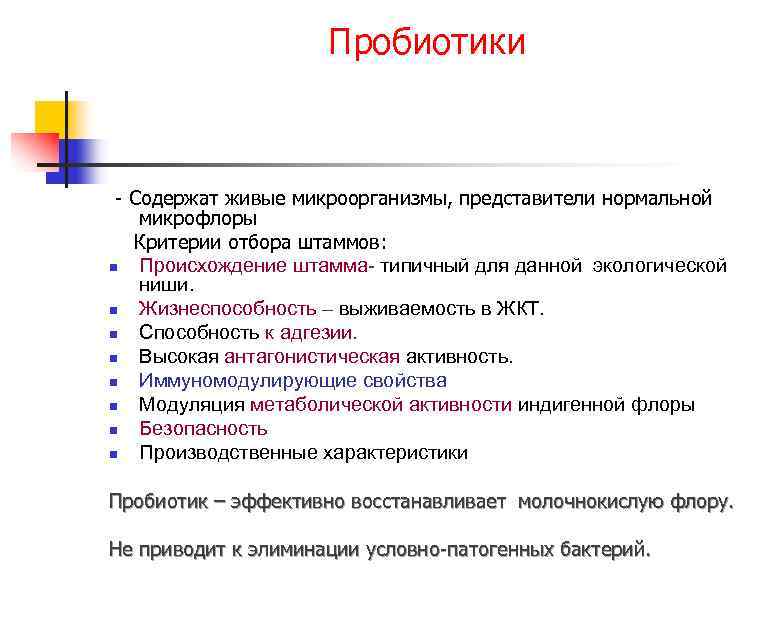 Пробиотики

- Содержат живые микроорганизмы, представители нормальной микрофлоры

Критерии отбора штаммов:

- Происхождение штамма- типичный для данной экологической ниши.
- Жизнеспособность – выживаемость в ЖКТ.
- Способность к адгезии.
- Высокая антагонистическая активность.
- Иммуномодулирующие свойства
- Модуляция метаболической активности индигенной флоры
- Безопасность
- Производственные характеристики

Пробиотик – эффективно восстанавливает молочнокислую флору.

Не приводит к элиминации условно-патогенных бактерий.